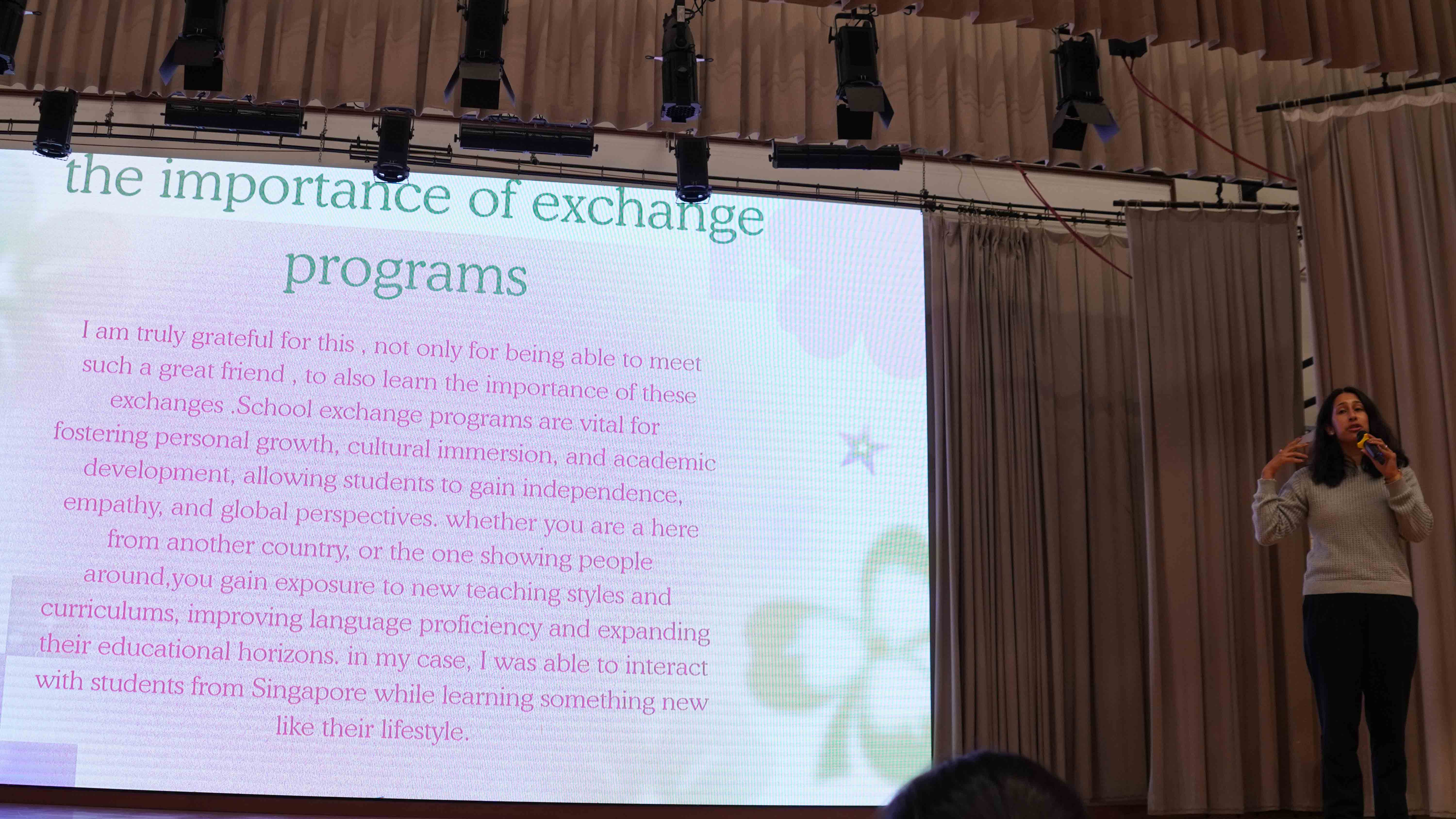 the importance of exchange programs

I am truly grateful for this , not only for being able to meet such a great friend , to also learn the importance of these exchanges .School exchange programs are vital for fostering personal growth, cultural immersion, and academic development, allowing students to gain independence, empathy, and global perspectives. whether you are a here from another country, or the one showing people around,you gain exposure to new teaching styles and curriculums, improving language proficiency and expanding their educational horizons. in my case, I was able to interact with students from Singapore while learning something new like their lifestyle.